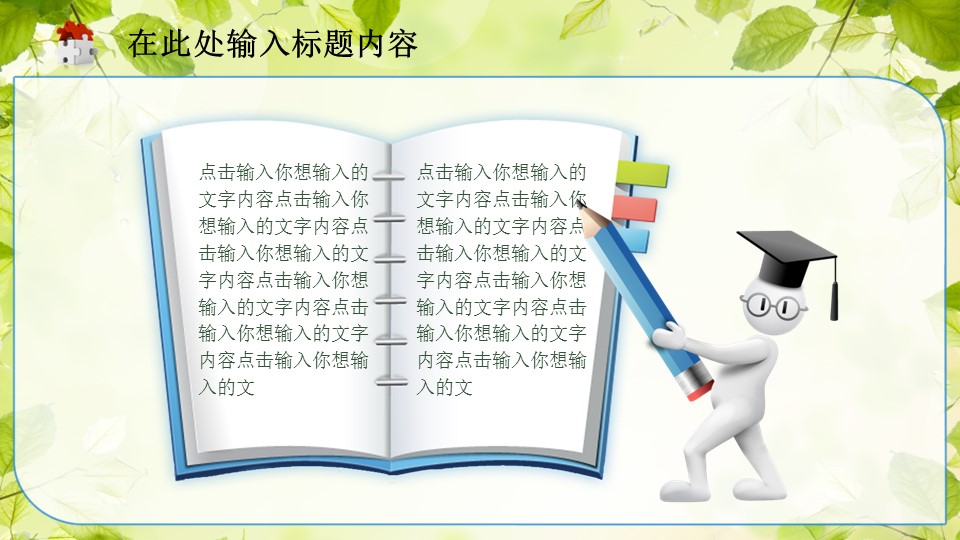 在此处输入标题内容

点击输入你想输入的文字内容点击输入你想输入的文字内容点击输入你想输入的文字内容点击输入你想输入的文字内容点击输入你想输入的文字内容点击输入你想输入的文

点击输入你想输入的文字内容点击输入你想输入的文字内容点击输入你想输入的文字内容点击输入你想输入的文字内容点击输入你想输入的文字内容点击输入你想输入的文